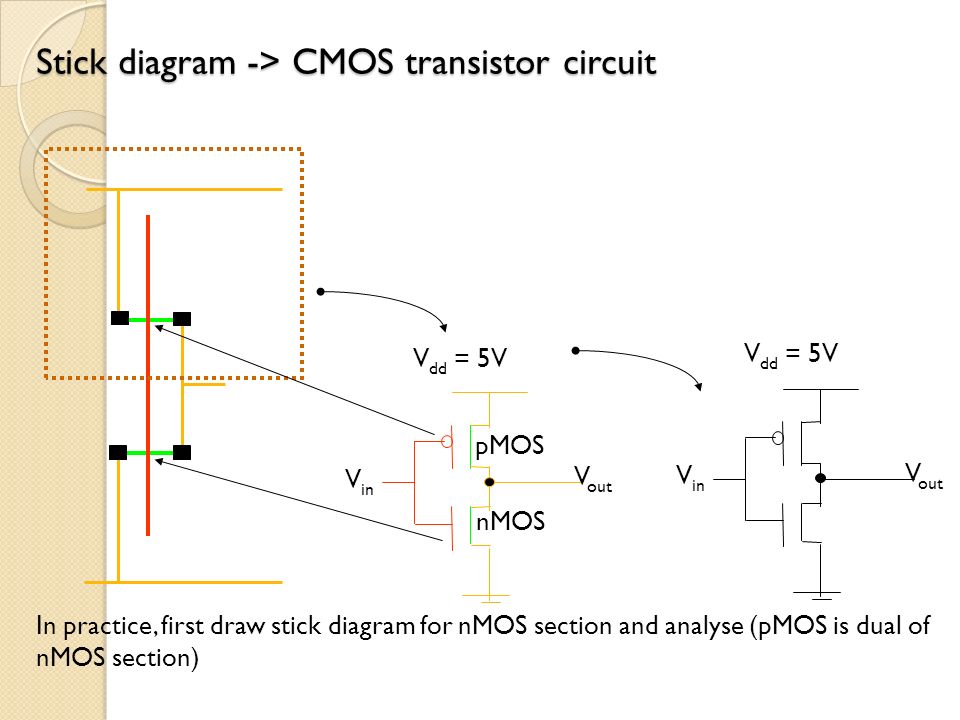 Stick diagram -> CMOS transistor circuit

$V_{dd}$ = 5V

pMOS

$V_{in}$

$V_{out}$

nMOS

$V_{dd}$ = 5V

$V_{in}$

$V_{out}$

In practice, first draw stick diagram for nMOS section and analyse (pMOS is dual of nMOS section)